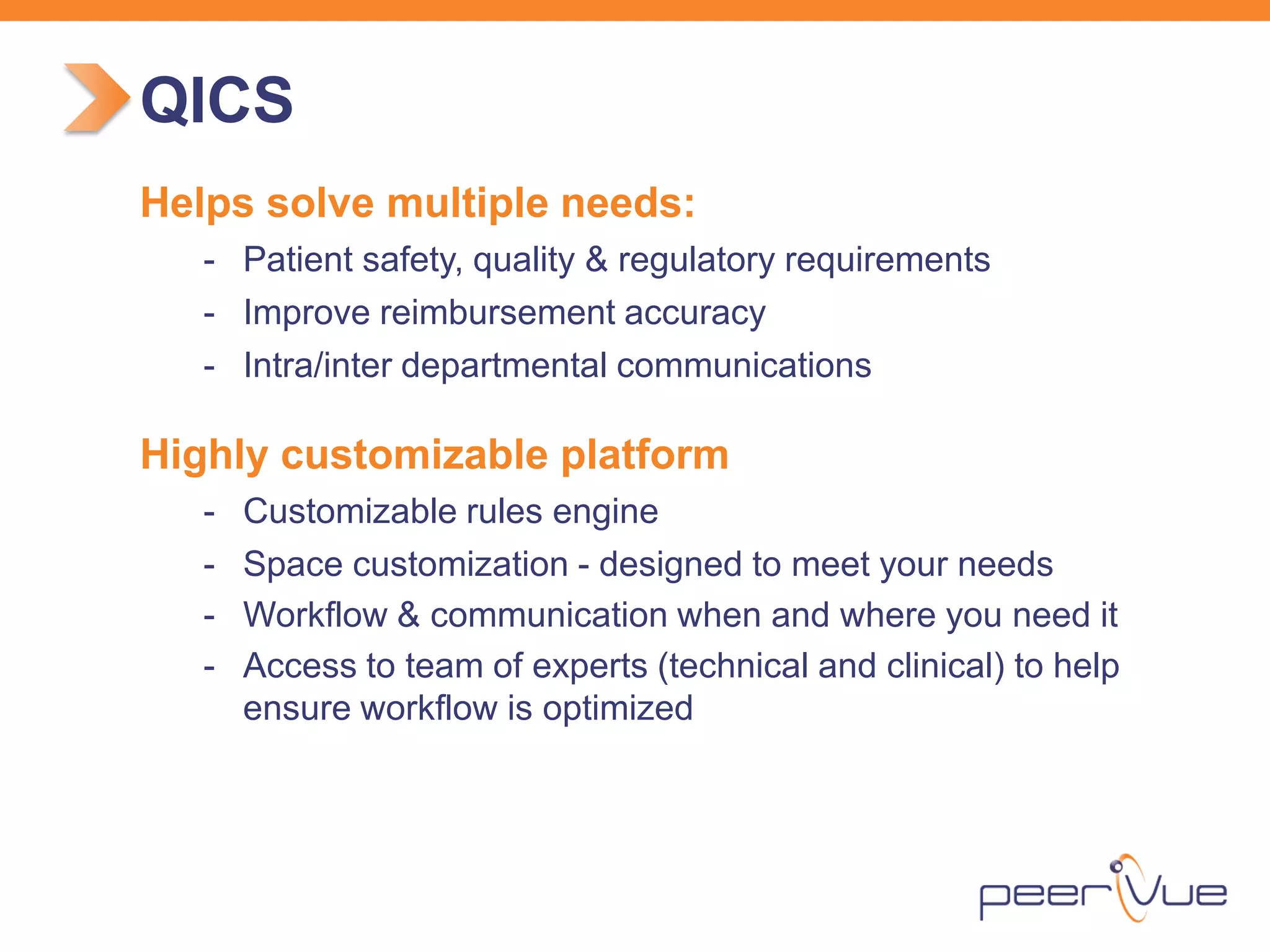 QICS

Helps solve multiple needs:

- Patient safety, quality & regulatory requirements
- Improve reimbursement accuracy
- Intra/inter departmental communications

Highly customizable platform

- Customizable rules engine
- Space customization - designed to meet your needs
- Workflow & communication when and where you need it
- Access to team of experts (technical and clinical) to help ensure workflow is optimized

peerVue